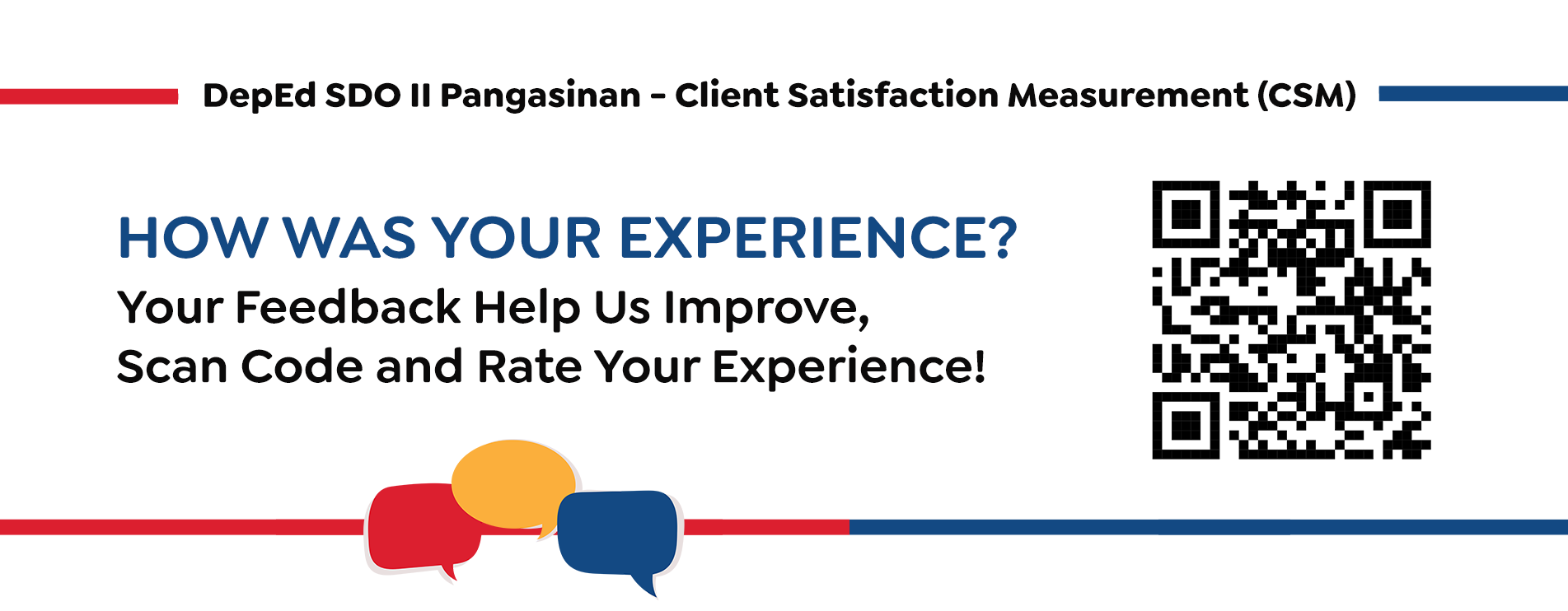 DepEd SDO II Pangasinan - Client Satisfaction Measurement (CSM)

HOW WAS YOUR EXPERIENCE?

Your Feedback Help Us Improve, Scan Code and Rate Your Experience!